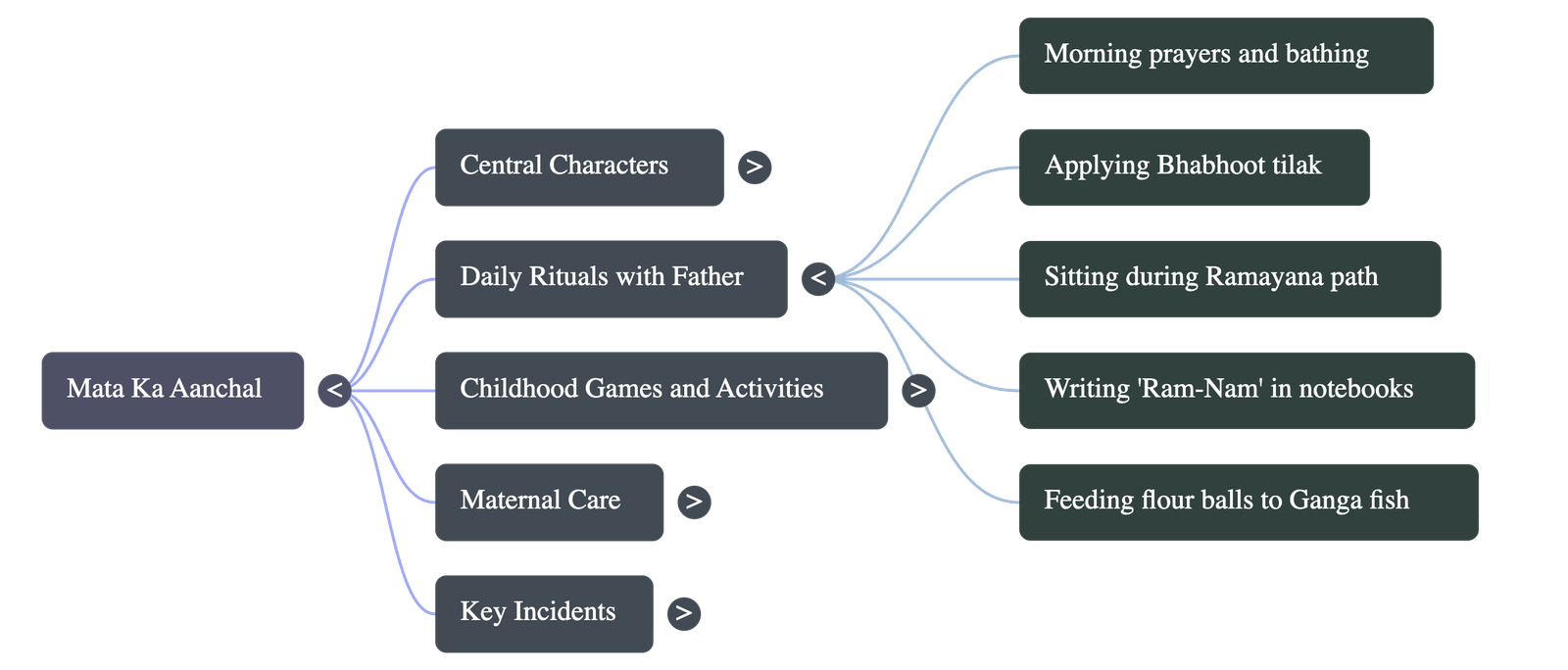 Mata Ka Aanchal <

Central Characters >

Daily Rituals with Father <

Childhood Games and Activities >

Maternal Care >

Key Incidents >

Morning prayers and bathing

Applying Bhabhoot tilak

Sitting during Ramayana path

Writing 'Ram-Nam' in notebooks

Feeding flour balls to Ganga fish